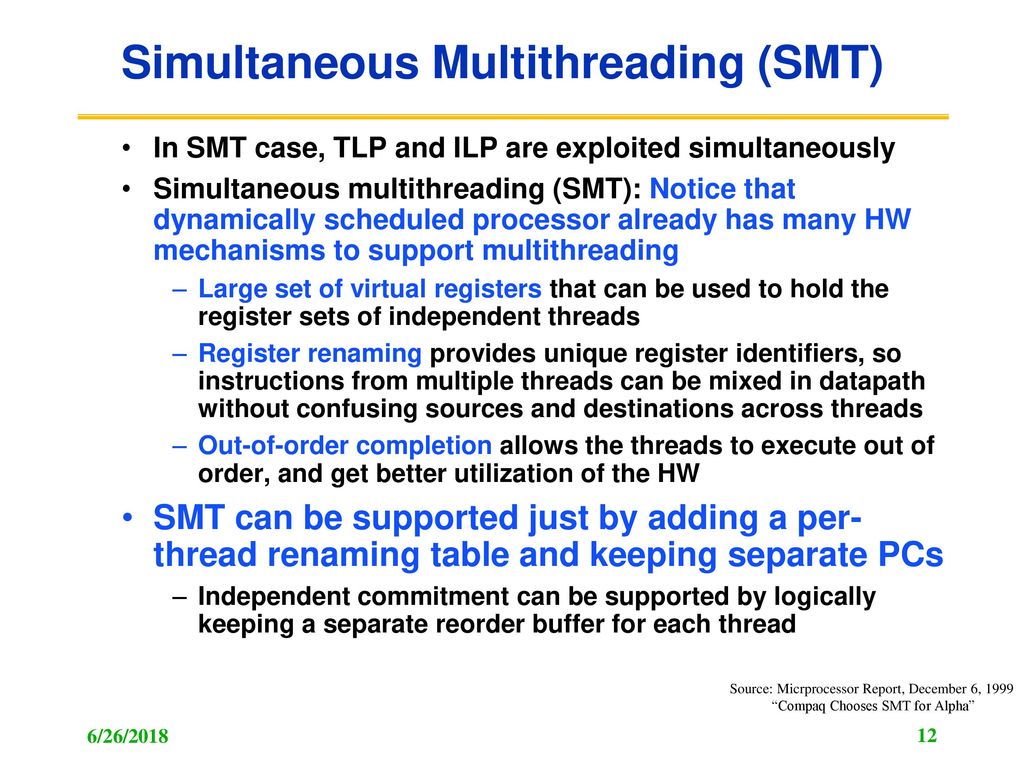 Simultaneous Multithreading (SMT)

• In SMT case, TLP and ILP are exploited simultaneously

• Simultaneous multithreading (SMT): Notice that dynamically scheduled processor already has many HW mechanisms to support multithreading

– Large set of virtual registers that can be used to hold the register sets of independent threads

– Register renaming provides unique register identifiers, so instructions from multiple threads can be mixed in datapath without confusing sources and destinations across threads

– Out-of-order completion allows the threads to execute out of order, and get better utilization of the HW

• SMT can be supported just by adding a per-thread renaming table and keeping separate PCs

– Independent commitment can be supported by logically keeping a separate reorder buffer for each thread

Source: Micrprocessor Report, December 6, 1999
"Compaq Chooses SMT for Alpha"

6/26/2018

12